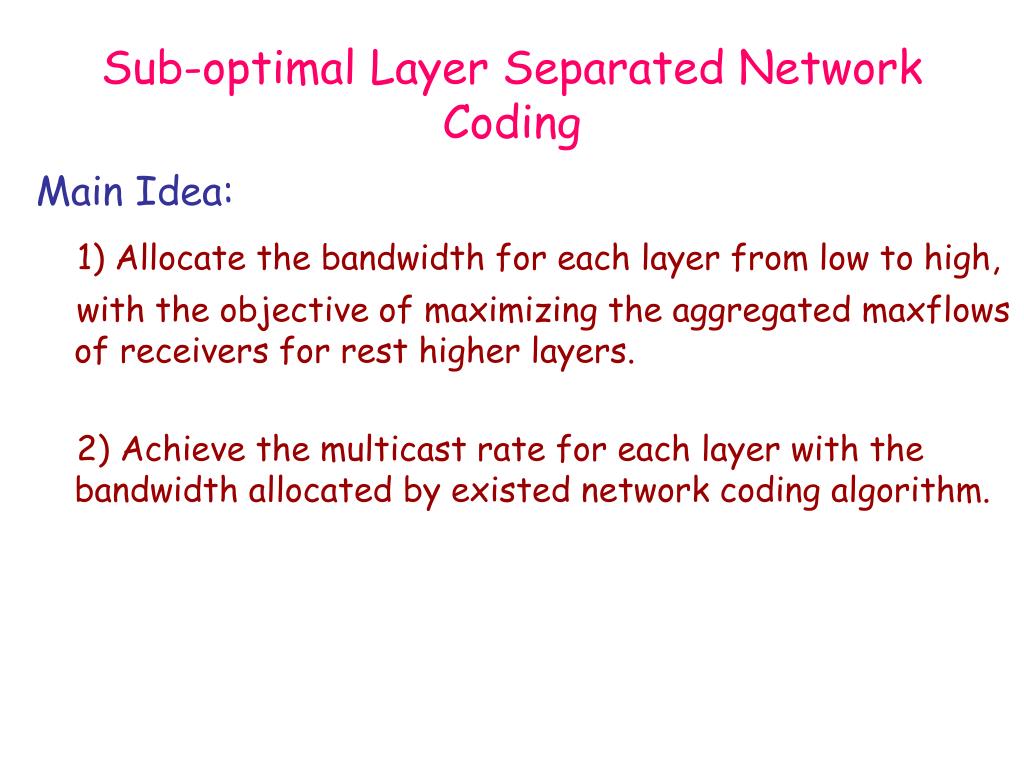 Sub-optimal Layer Separated Network Coding

Main Idea:

1) Allocate the bandwidth for each layer from low to high, with the objective of maximizing the aggregated maxflows of receivers for rest higher layers.

2) Achieve the multicast rate for each layer with the bandwidth allocated by existed network coding algorithm.